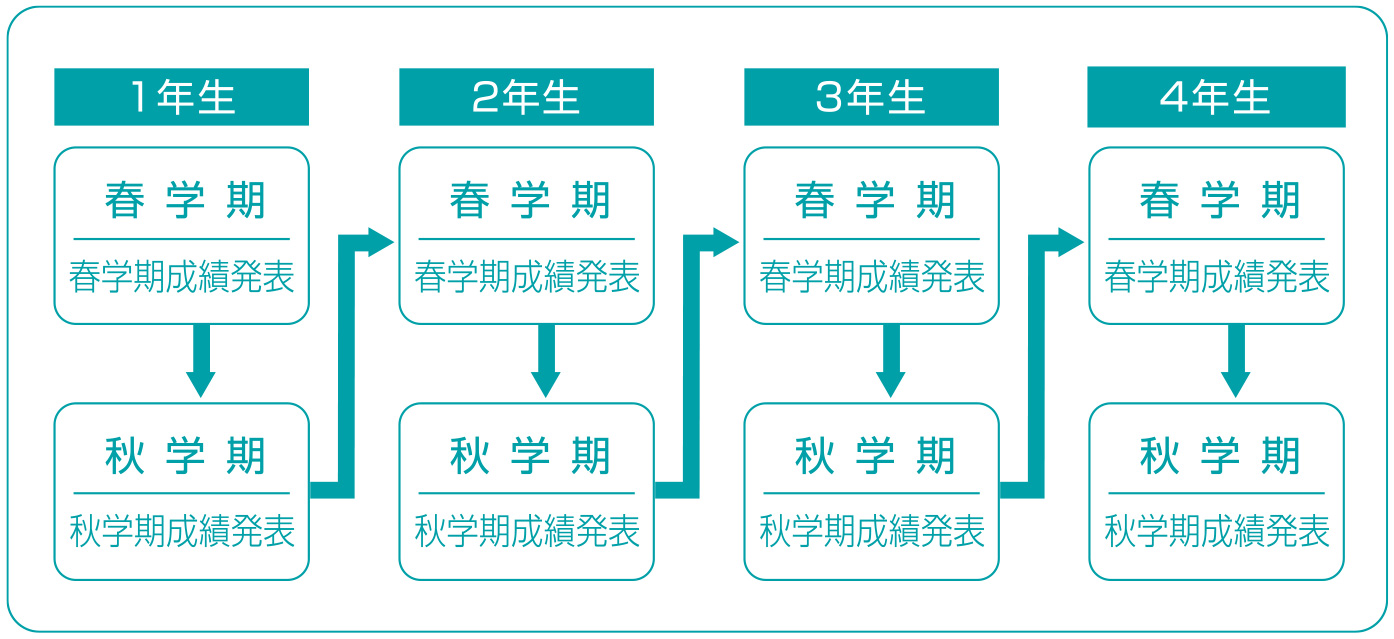 1年生

春 学 期
春学期成績発表

秋 学 期
秋学期成績発表

2年生

春 学 期
春学期成績発表

秋 学 期
秋学期成績発表

3年生

春 学 期
春学期成績発表

秋 学 期
秋学期成績発表

4年生

春 学 期
春学期成績発表

秋 学 期
秋学期成績発表